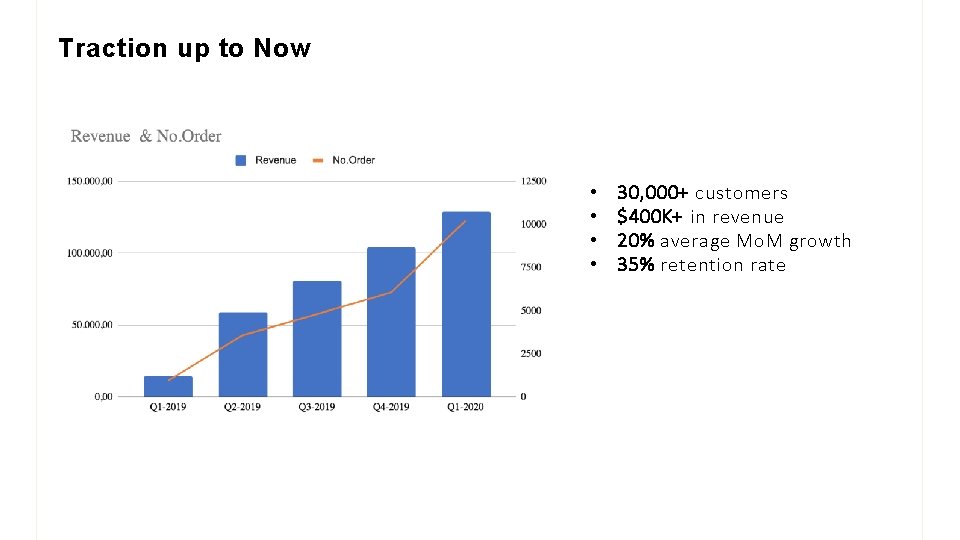 Traction up to Now

Revenue & No.Order

Revenue No.Order

150.000,00
100.000,00
50.000,00
0,00

12500
10000
7500
5000
2500
0

Q1-2019 Q2-2019 Q3-2019 Q4-2019 Q1-2020

• 30,000+ customers
• $400K+ in revenue
• 20% average MoM growth
• 35% retention rate